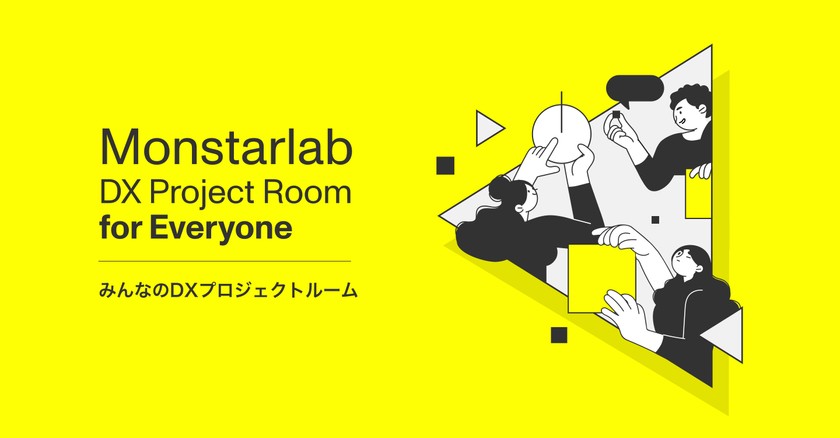 Monstarlab
DX Project Room
for Everyone

みんなのDXプロジェクトルーム